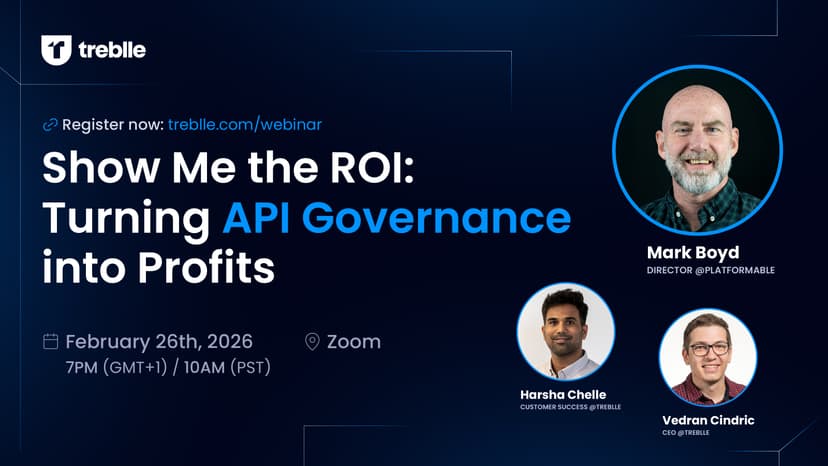 treblle

Register now: treblle.com/webinar

Show Me the ROI: Turning API Governance into Profits

February 26th, 2026
7PM (GMT+1) / 10AM (PST)

Zoom

Mark Boyd
DIRECTOR @PLATFORMABLE

Harsha Chelle
CUSTOMER SUCCESS @TREBLLE

Vedran Cindric
CEO @TREBLLE